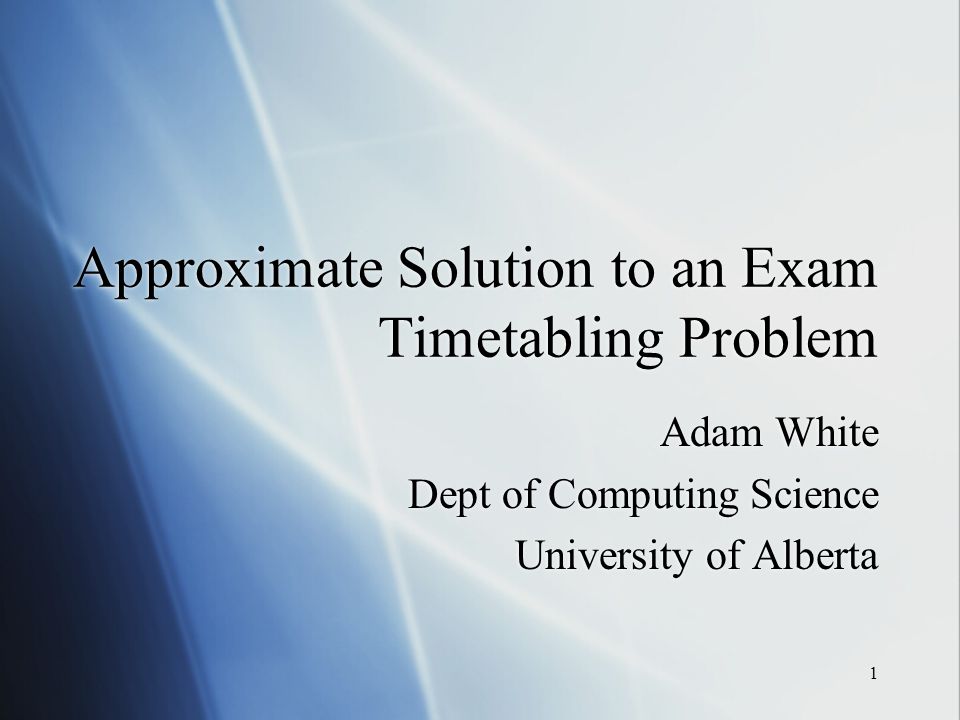 Approximate Solution to an Exam Timetabling Problem

Adam White

Dept of Computing Science

University of Alberta

1